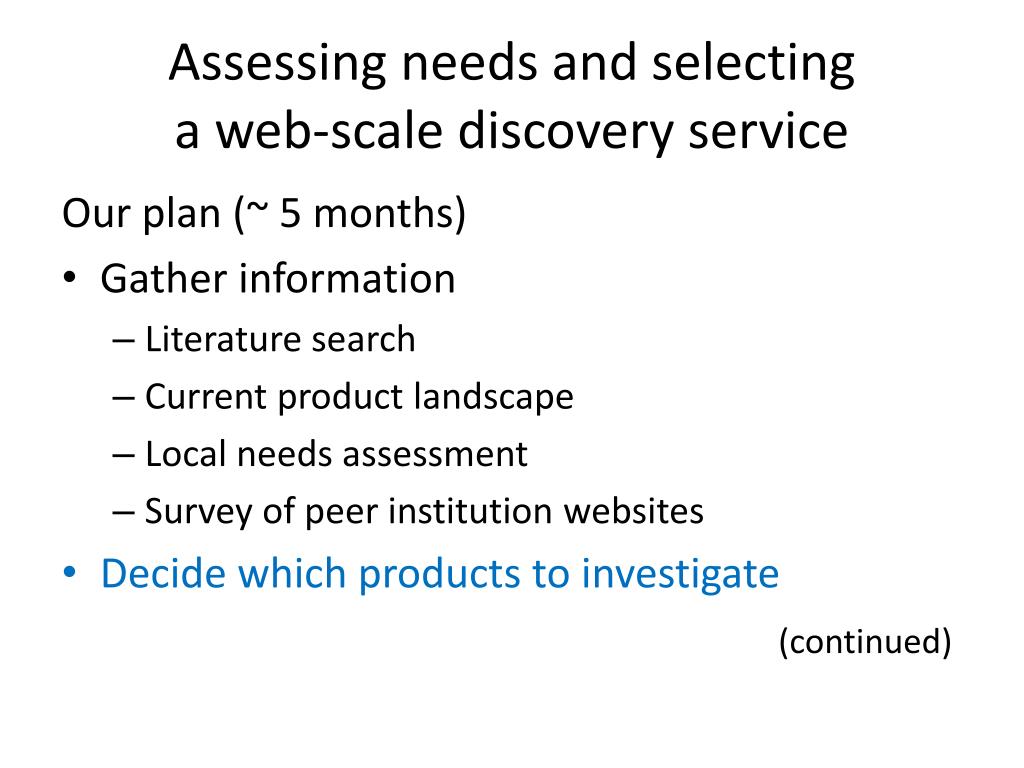 Assessing needs and selecting a web-scale discovery service

Our plan (~ 5 months)

• Gather information
– Literature search
– Current product landscape
– Local needs assessment
– Survey of peer institution websites
• Decide which products to investigate

(continued)